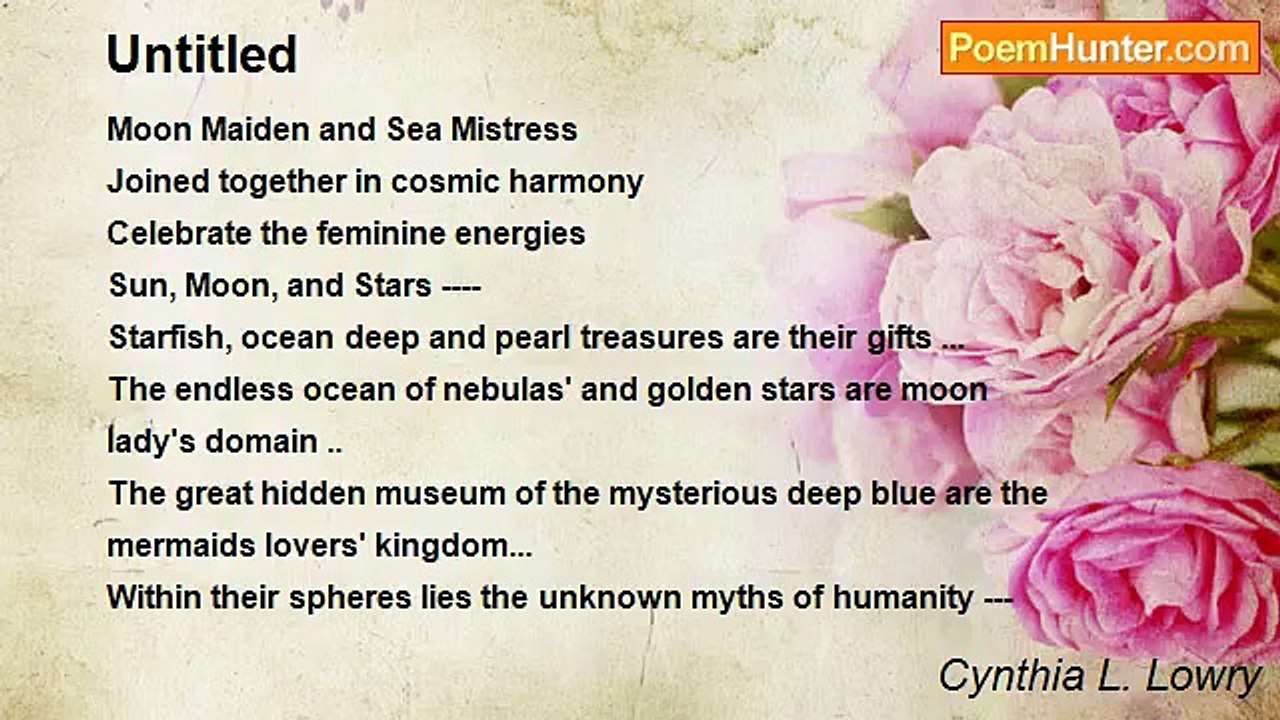 Untitled

PoemHunter.com

Moon Maiden and Sea Mistress
Joined together in cosmic harmony
Celebrate the feminine energies
Sun, Moon, and Stars ----
Starfish, ocean deep and pearl treasures are their gifts ...
The endless ocean of nebulas' and golden stars are moon lady's domain ..
The great hidden museum of the mysterious deep blue are the mermaids lovers' kingdom...
Within their spheres lies the unknown myths of humanity ---

Cynthia L. Lowry